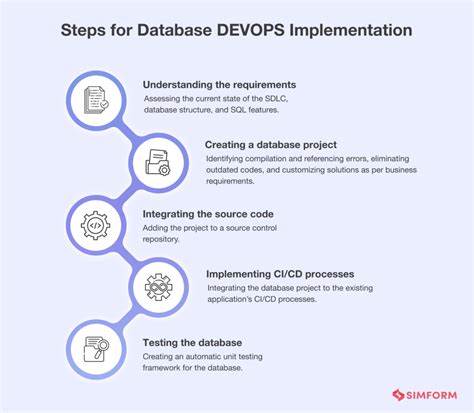 Steps for Database DEVOPS Implementation

Understanding the requirements
Assessing the current state of the SDLC, database structure, and SQL features.

Creating a database project
Identifying compilation and referencing errors, eliminating outdated codes, and customizing solutions as per business requirements.

Integrating the source code
Adding the project to a source control repository.

Implementing CI/CD processes
Integrating the database project to the existing application's CI/CD processes.

Testing the database
Creating an automatic unit testing framework for the database.

SIMFORM